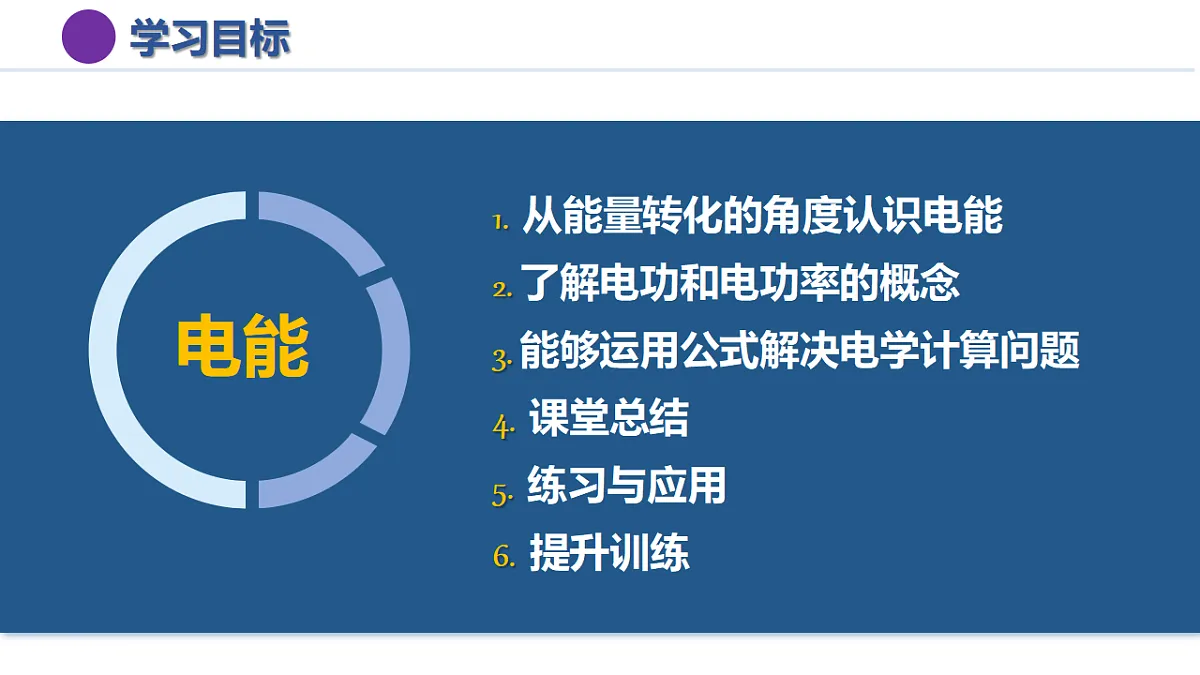 学习目标

电能

1. 从能量转化的角度认识电能
2. 了解电功和电功率的概念
3. 能够运用公式解决电学计算问题
4. 课堂总结
5. 练习与应用
6. 提升训练